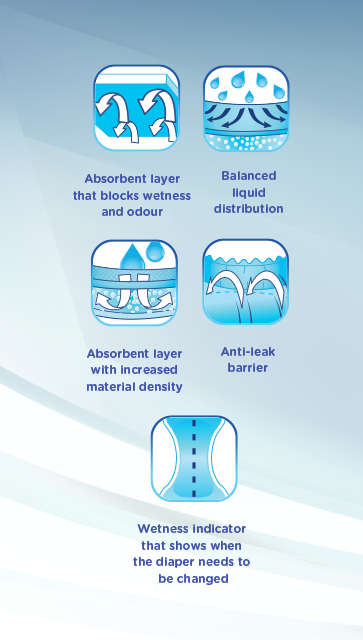 Absorbent layer that blocks wetness and odour

Balanced liquid distribution

Absorbent layer with increased material density

Anti-leak barrier

Wetness indicator that shows when the diaper needs to be changed